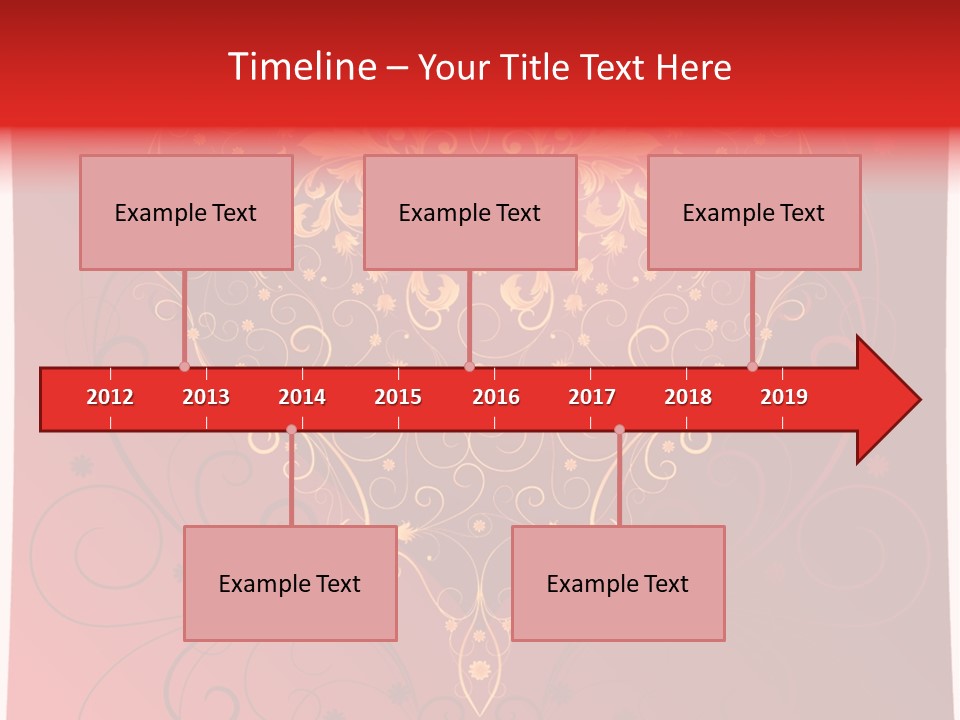 Timeline – Your Title Text Here

Example Text

Example Text

Example Text

2012 2013 2014 2015 2016 2017 2018 2019

Example Text

Example Text